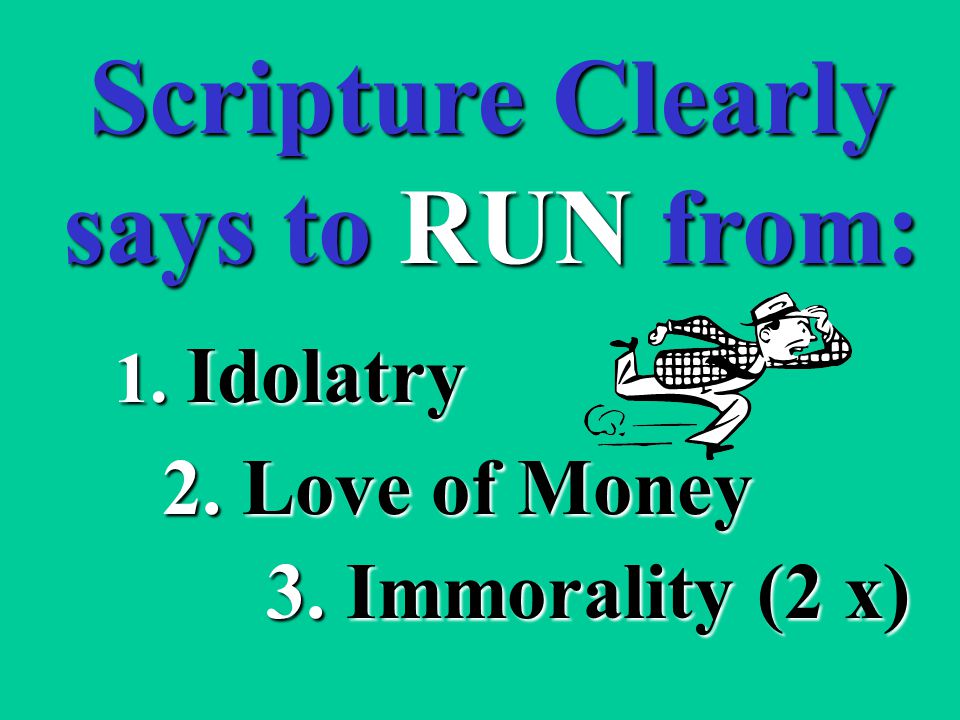 Scripture Clearly says to RUN from:

1. Idolatry

2. Love of Money

3. Immorality (2 x)